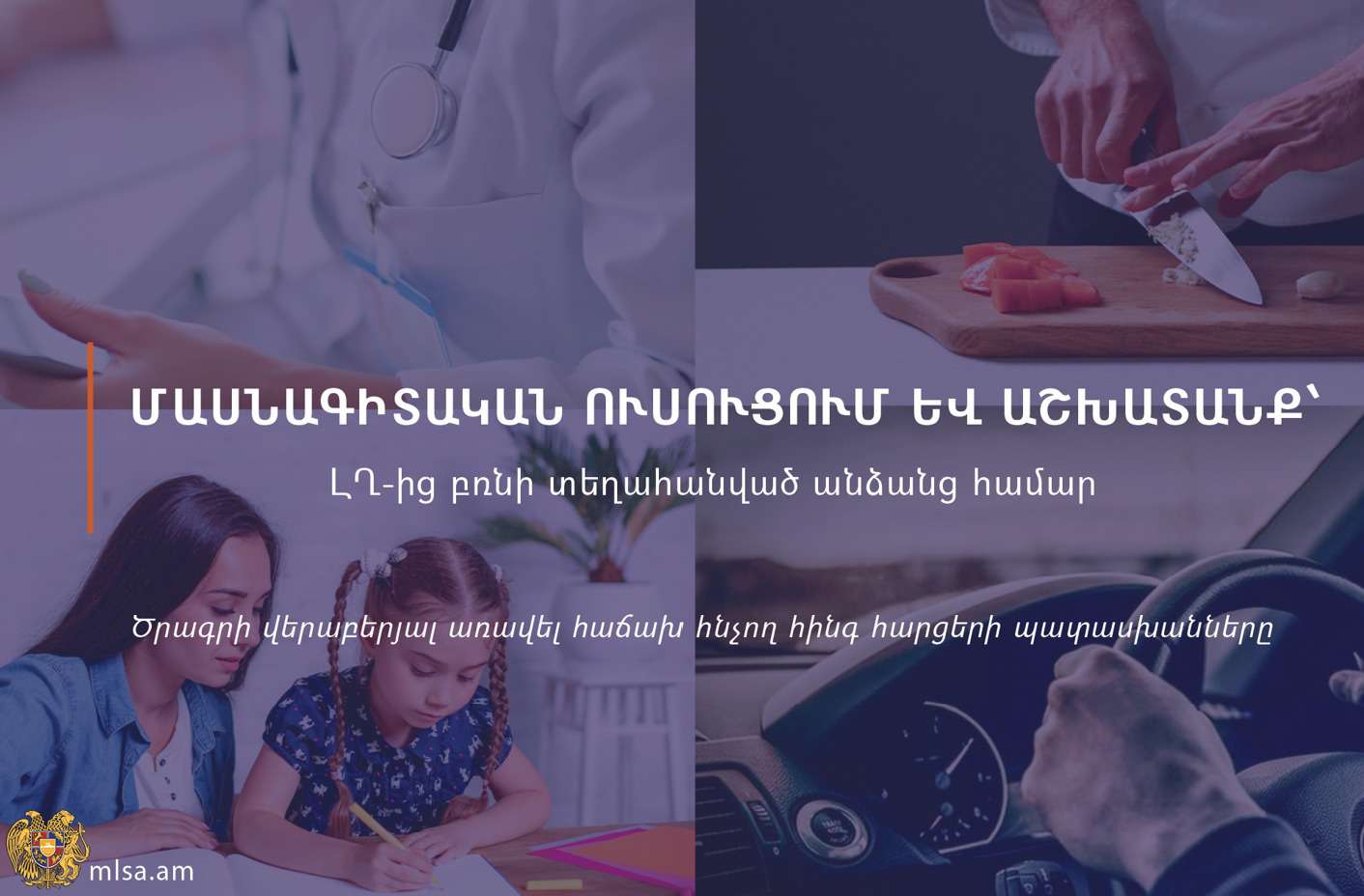 ՄԱՍՆԱԳԻՏԱԿԱՆ ՈՒՍՈՒՑՈՒՄ ԵՎ ԱՇԽԱՏԱՆՔ՝

ԼՂ-ից բռնի տեղահանված անձանց համար

Ծրագրի վերաբերյալ առավել հաճախ հնչող հինգ հարցերի պատասխանները

mlsa.am